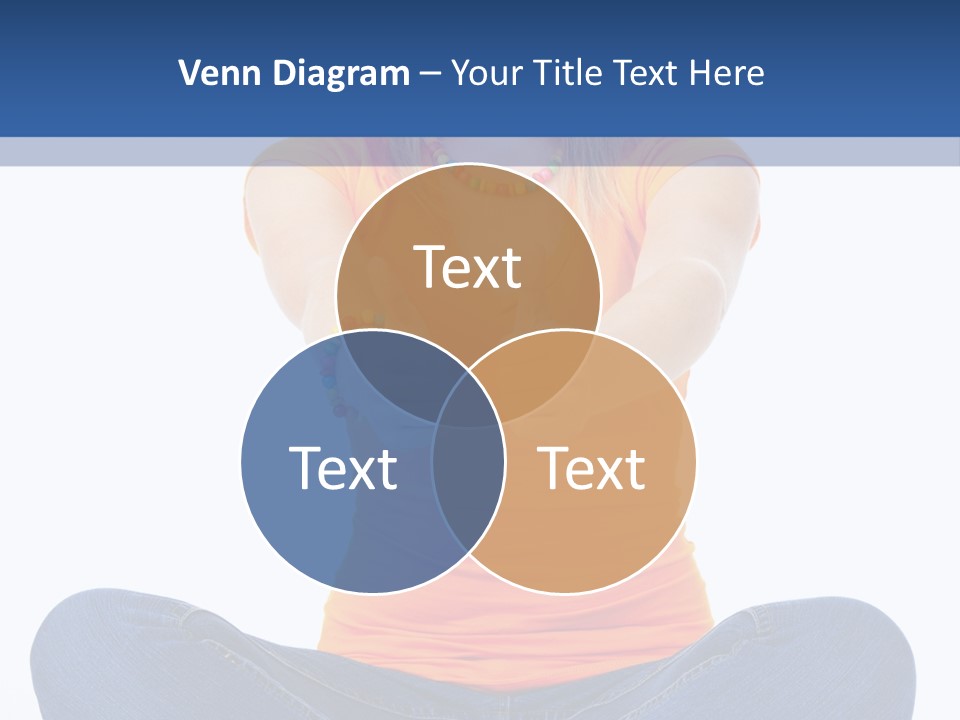 Venn Diagram – Your Title Text Here

Text

Text

Text